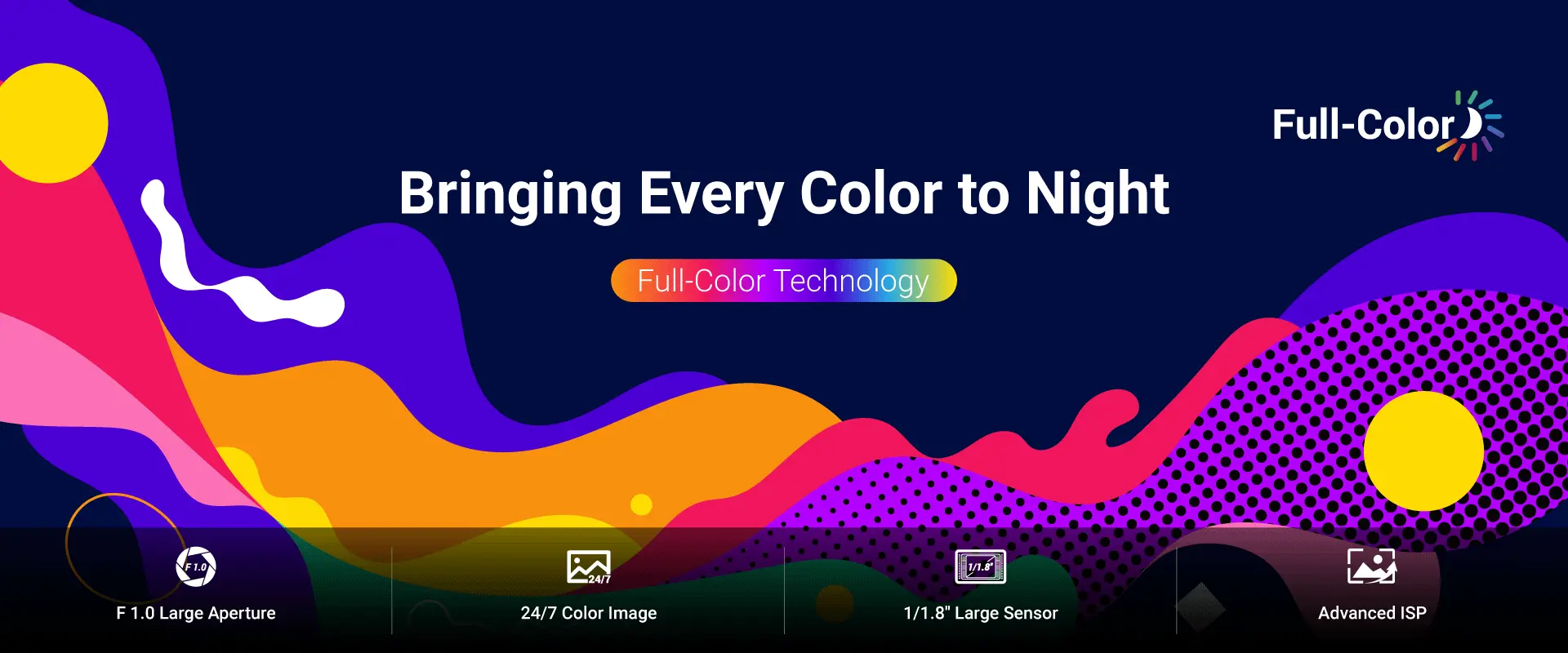 Full-Color

Bringing Every Color to Night

Full-Color Technology

F 1.0

F 1.0 Large Aperture

24/7

24/7 Color Image

1/1.8"

1/1.8" Large Sensor

Advanced ISP